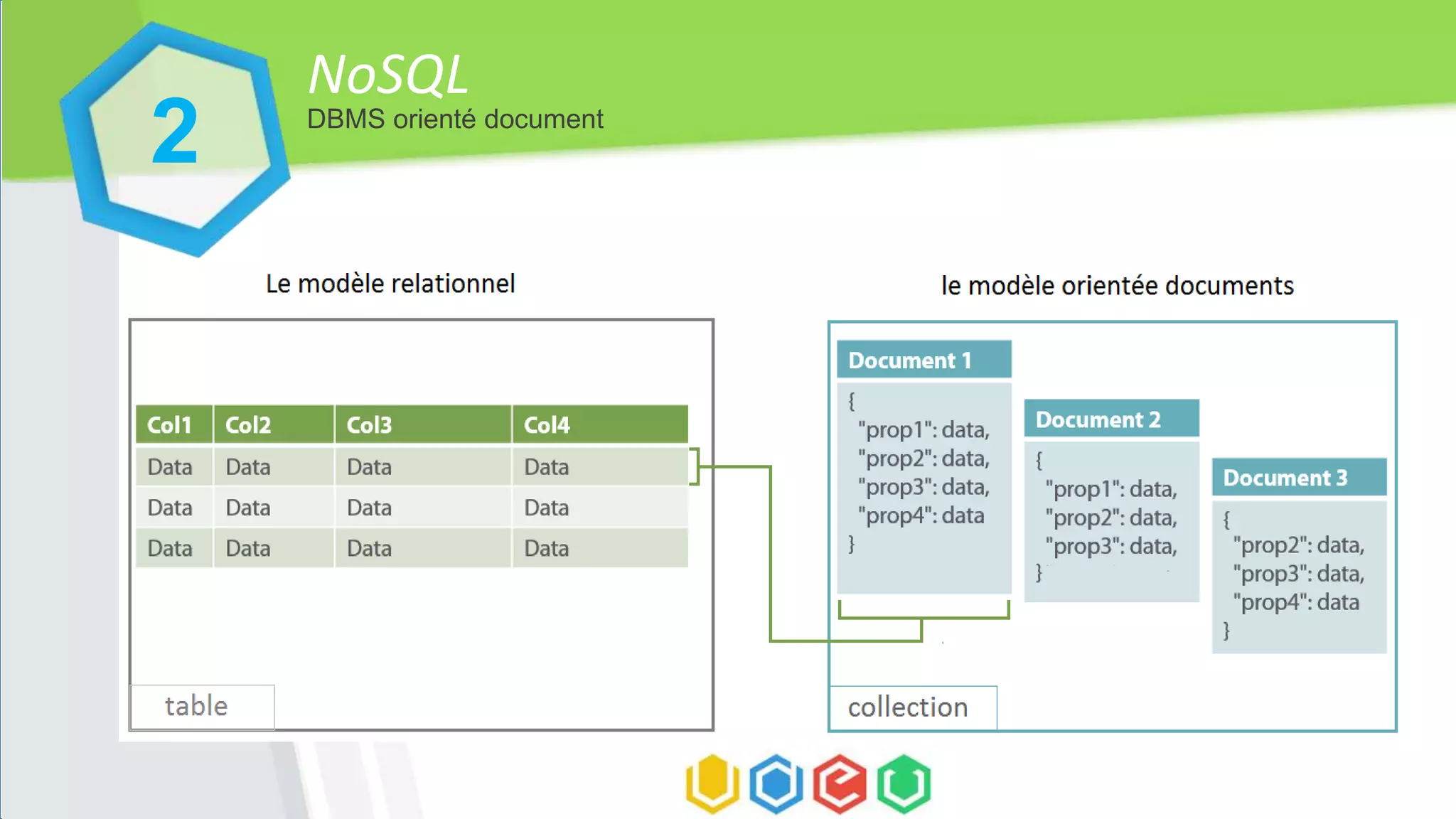 2

NoSQL
DBMS orienté document

Le modèle relationnel

| Col1 | Col2 | Col3 | Col4 |
|---|---|---|---|
| Data | Data | Data | Data |
| Data | Data | Data | Data |
| Data | Data | Data | Data |

table

le modèle orientée documents

Document 1
{
"prop1": data,
"prop2": data,
"prop3": data,
"prop4": data
}

Document 2
{
"prop1": data,
"prop2": data,
"prop3": data,
}

Document 3
{
"prop2": data,
"prop3": data,
"prop4": data
}

collection